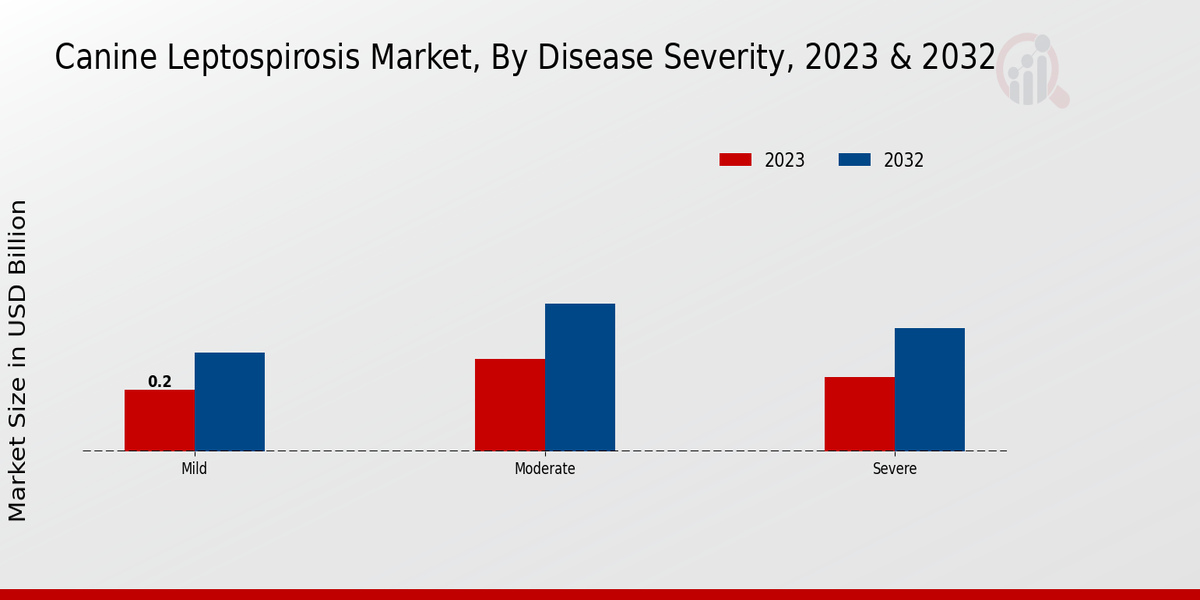 Canine Leptospirosis Market, By Disease Severity, 2023 & 2032

2023
2032

Market Size in USD Billion

0.2

Mild
Moderate
Severe